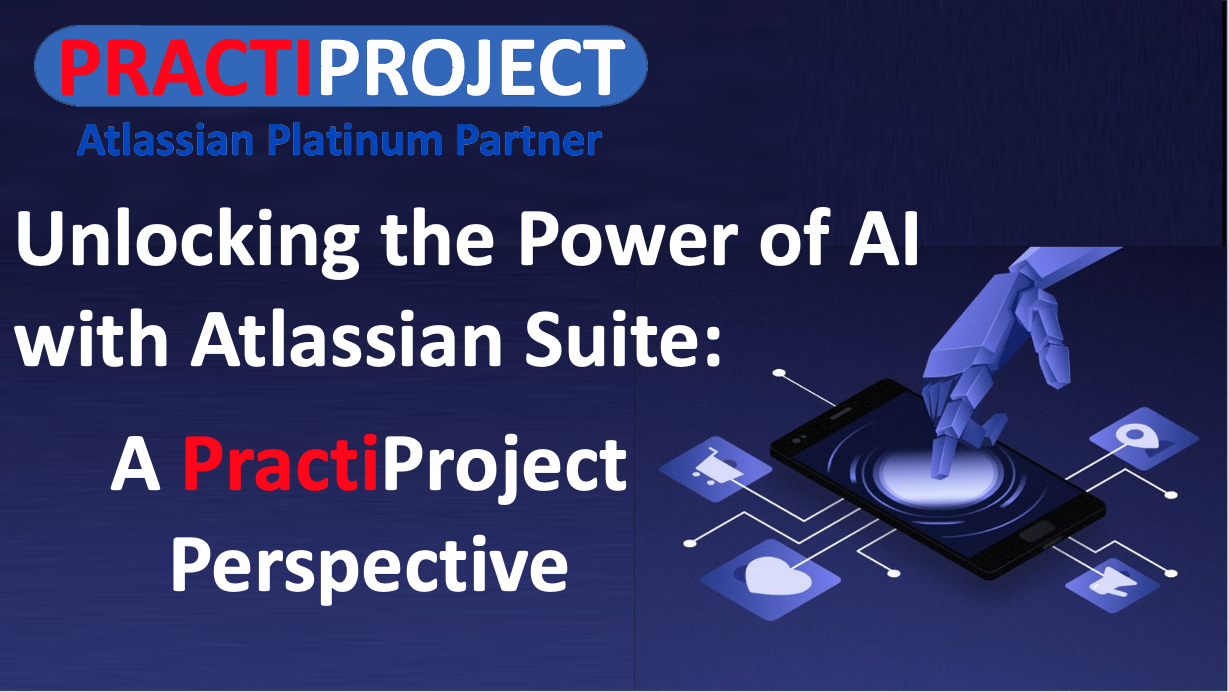 PRACTIPROJECT
Atlassian Platinum Partner

Unlocking the Power of AI with Atlassian Suite:

A PractiProject Perspective